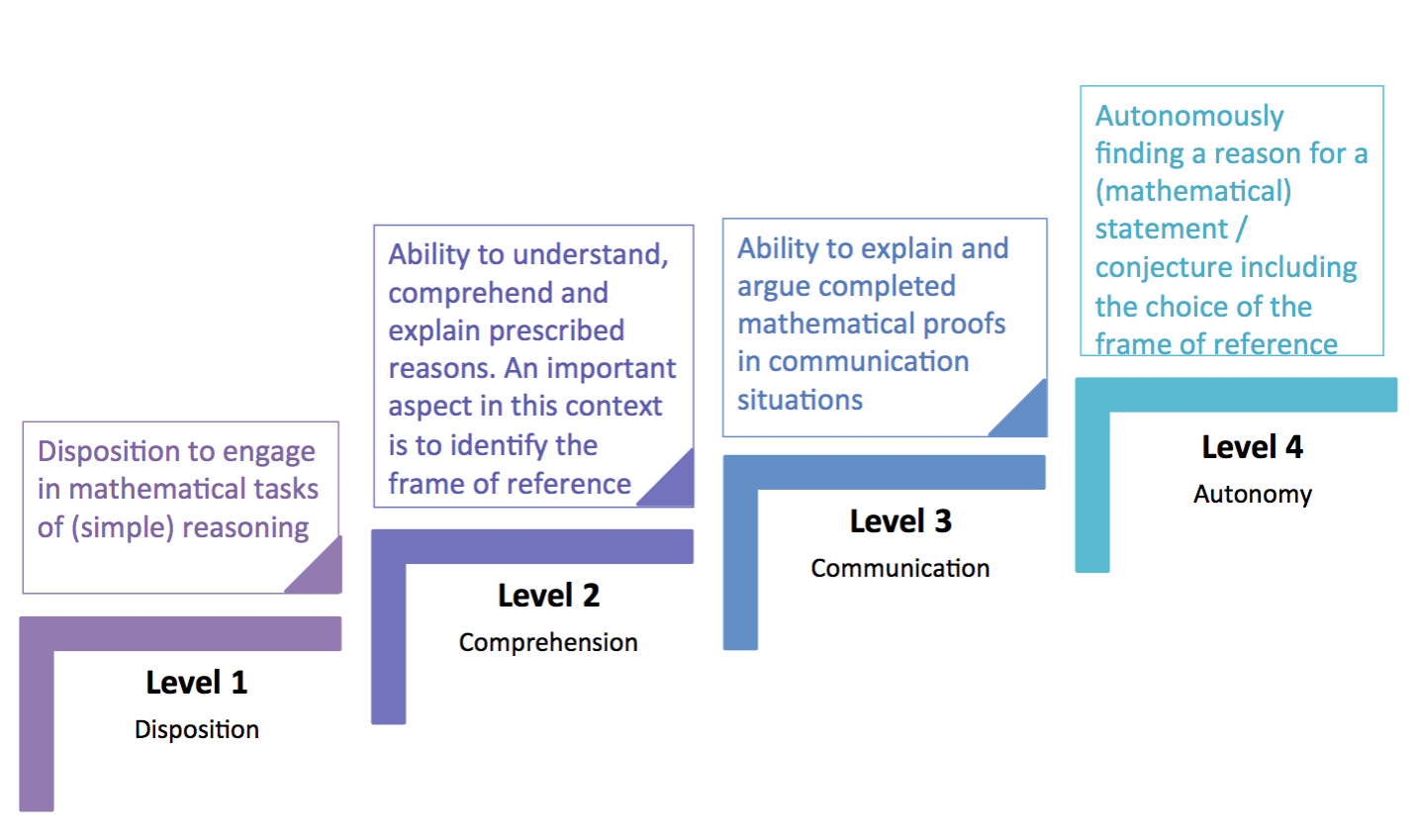 Disposition to engage in mathematical tasks of (simple) reasoning

Level 1
Disposition

Ability to understand, comprehend and explain prescribed reasons. An important aspect in this context is to identify the frame of reference

Level 2
Comprehension

Ability to explain and argue completed mathematical proofs in communication situations

Level 3
Communication

Autonomously finding a reason for a (mathematical) statement / conjecture including the choice of the frame of reference

Level 4
Autonomy